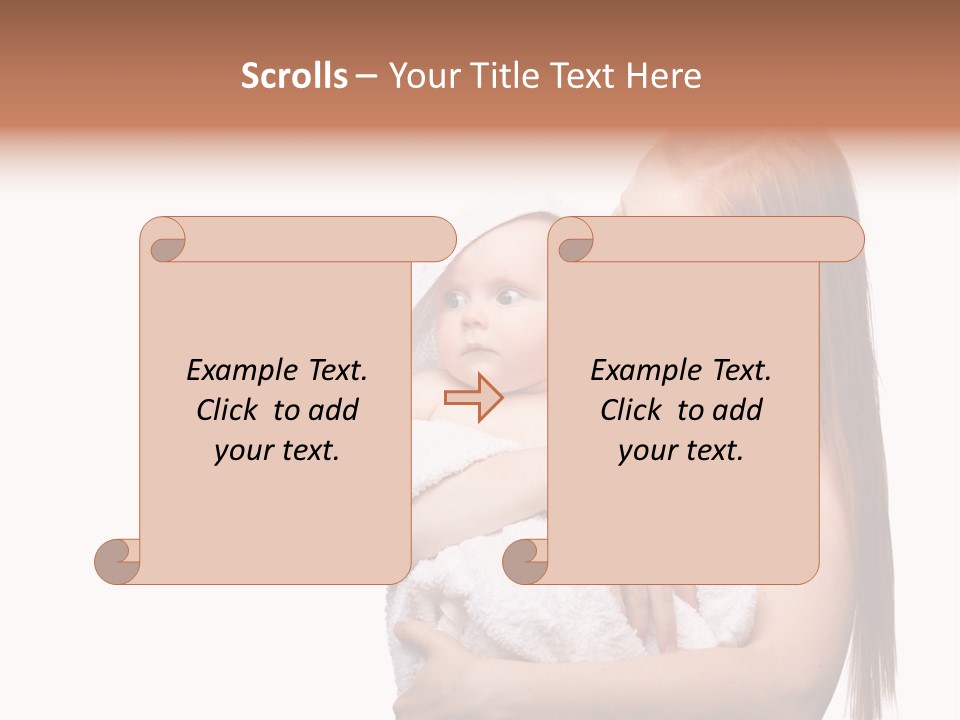 Scrolls – Your Title Text Here

Example Text.
Click to add
your text.

Example Text.
Click to add
your text.